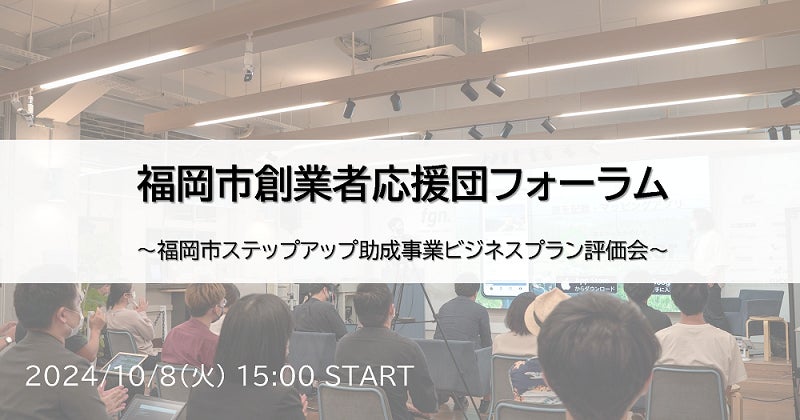 福岡市創業者応援団フォーラム

～福岡市ステップアップ助成事業ビジネスプラン評価会～

2024/10/8(火) 15:00 START